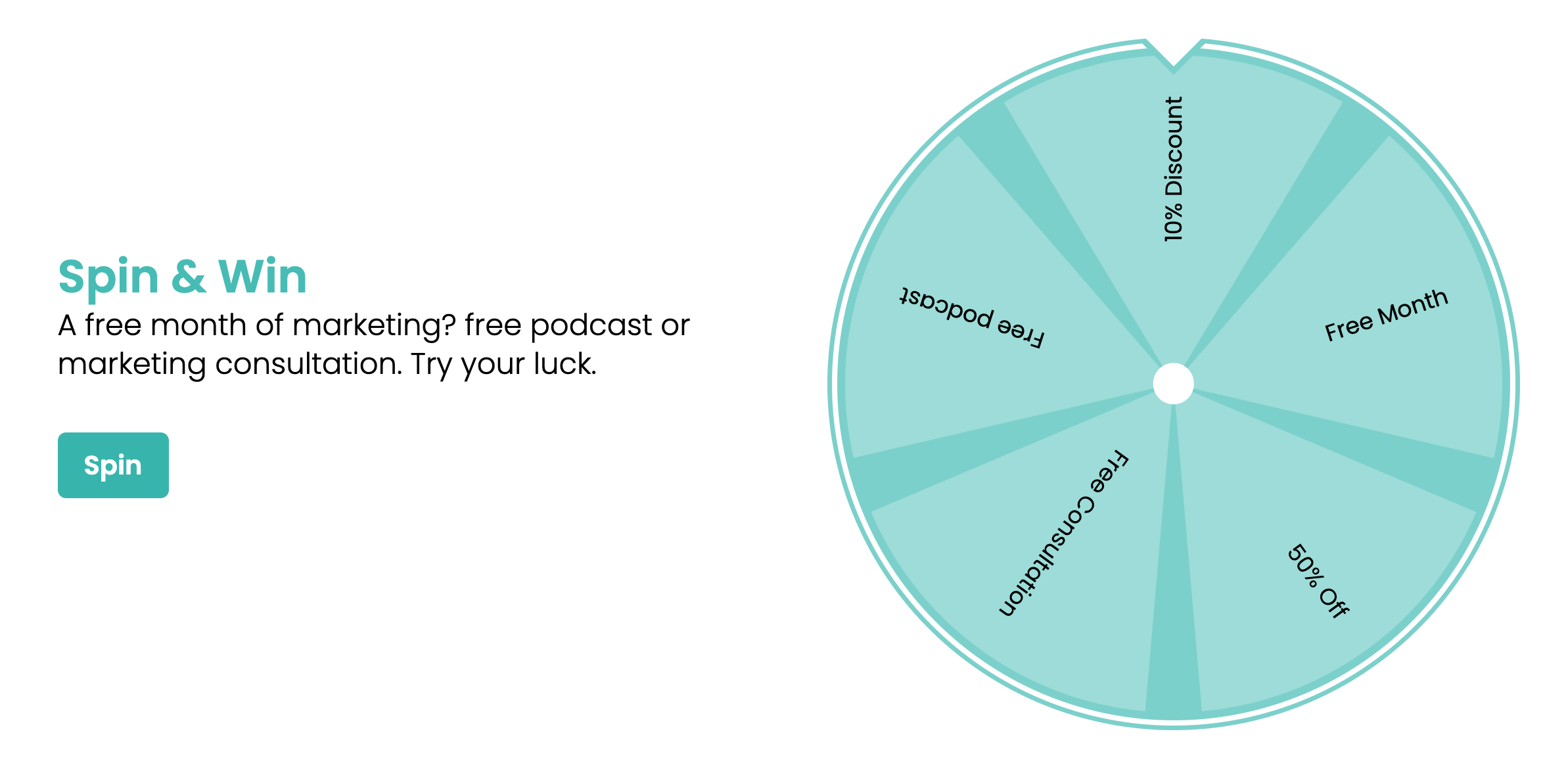 Spin & Win

A free month of marketing? free podcast or marketing consultation. Try your luck.

Spin

10% Discount

Free Month

50% Off

Free Consultation

Free podcast